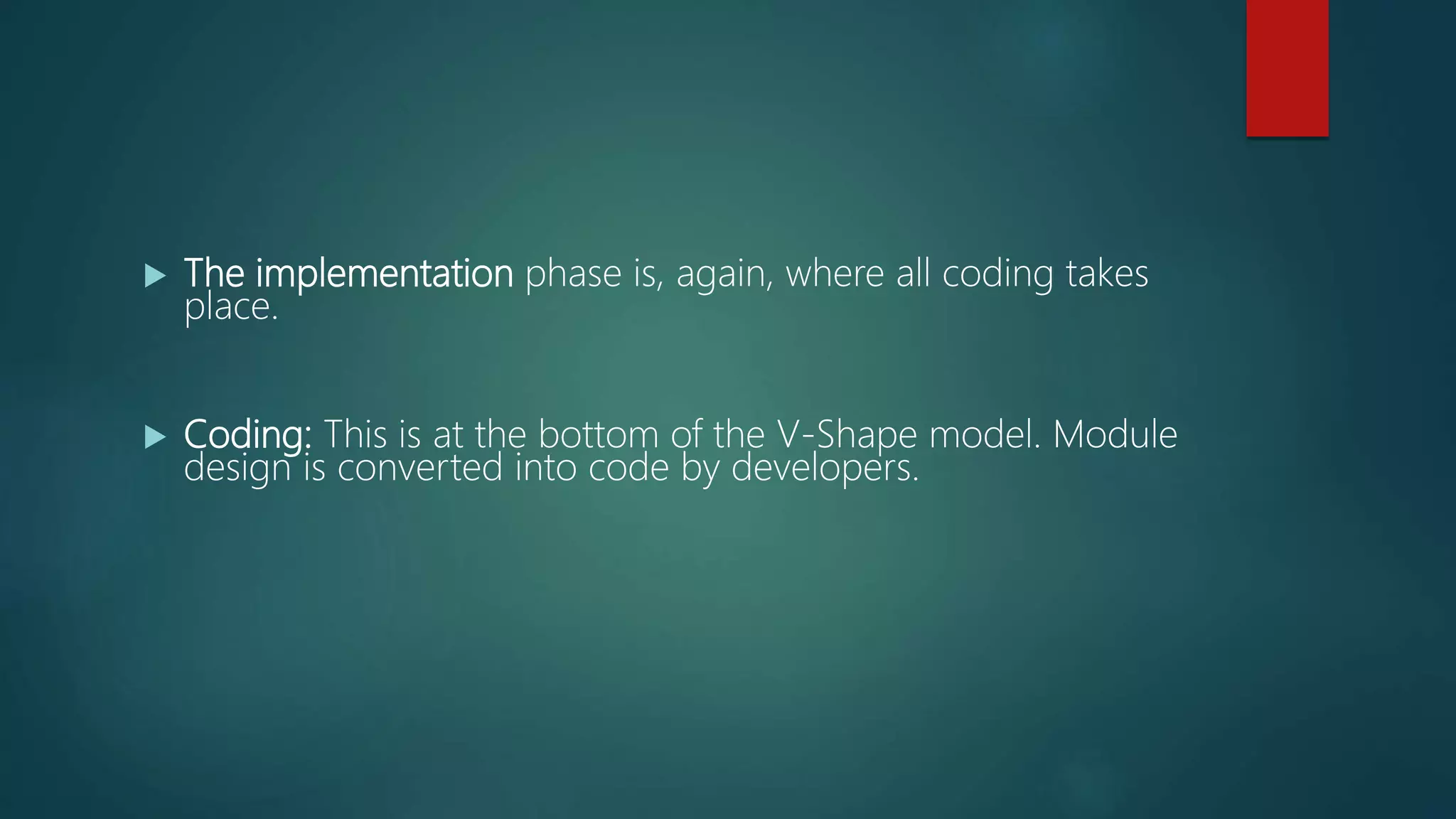 The implementation phase is, again, where all coding takes place.

Coding: This is at the bottom of the V-Shape model. Module design is converted into code by developers.